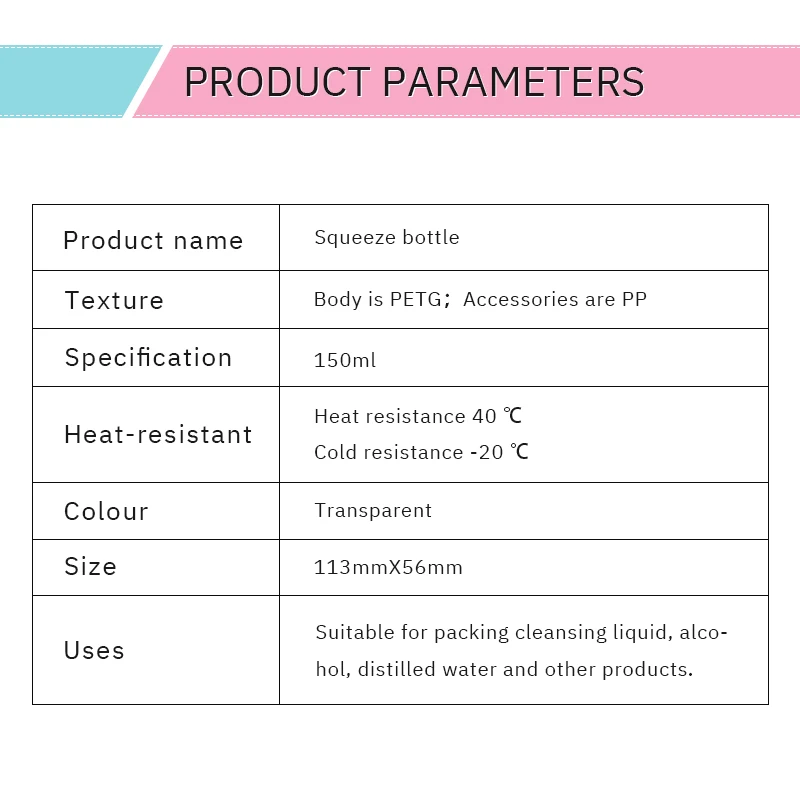 PRODUCT PARAMETERS

| Product name | Squeeze bottle |
|---|---|
| Texture | Body is PETG；Accessories are PP |
| Specification | 150ml |
| Heat-resistant | Heat resistance 40 ℃ Cold resistance -20 ℃ |
| Colour | Transparent |
| Size | 113mmX56mm |
| Uses | Suitable for packing cleansing liquid, alcohol, distilled water and other products. |